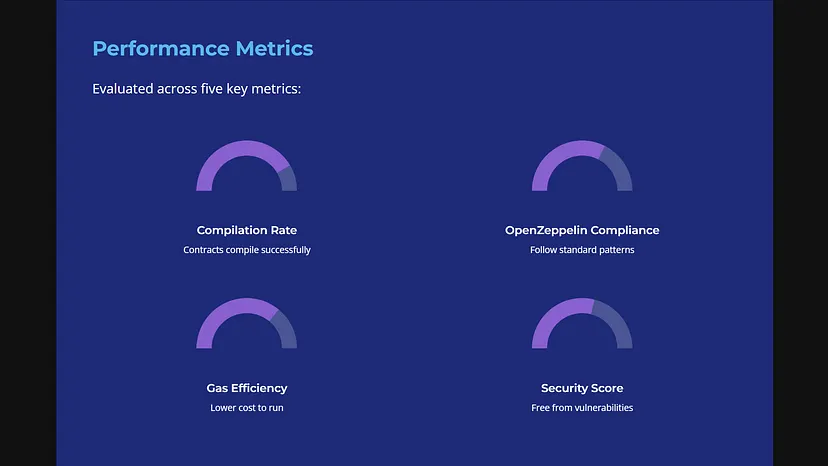 Performance Metrics

Evaluated across five key metrics:

Compilation Rate
Contracts compile successfully

OpenZeppelin Compliance
Follow standard patterns

Gas Efficiency
Lower cost to run

Security Score
Free from vulnerabilities